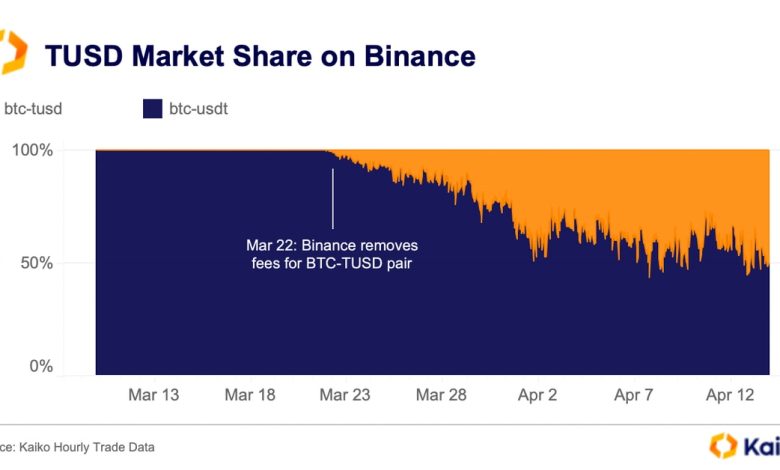 TUSD Market Share on Binance

btc-tusd btc-usdt

100%

50%

0%

Mar 22: Binance removes fees for BTC-TUSD pair

Mar 13 Mar 18 Mar 23 Mar 28 Apr 2 Apr 7 Apr 12

ce: Kaiko Hourly Trade Data

Kai